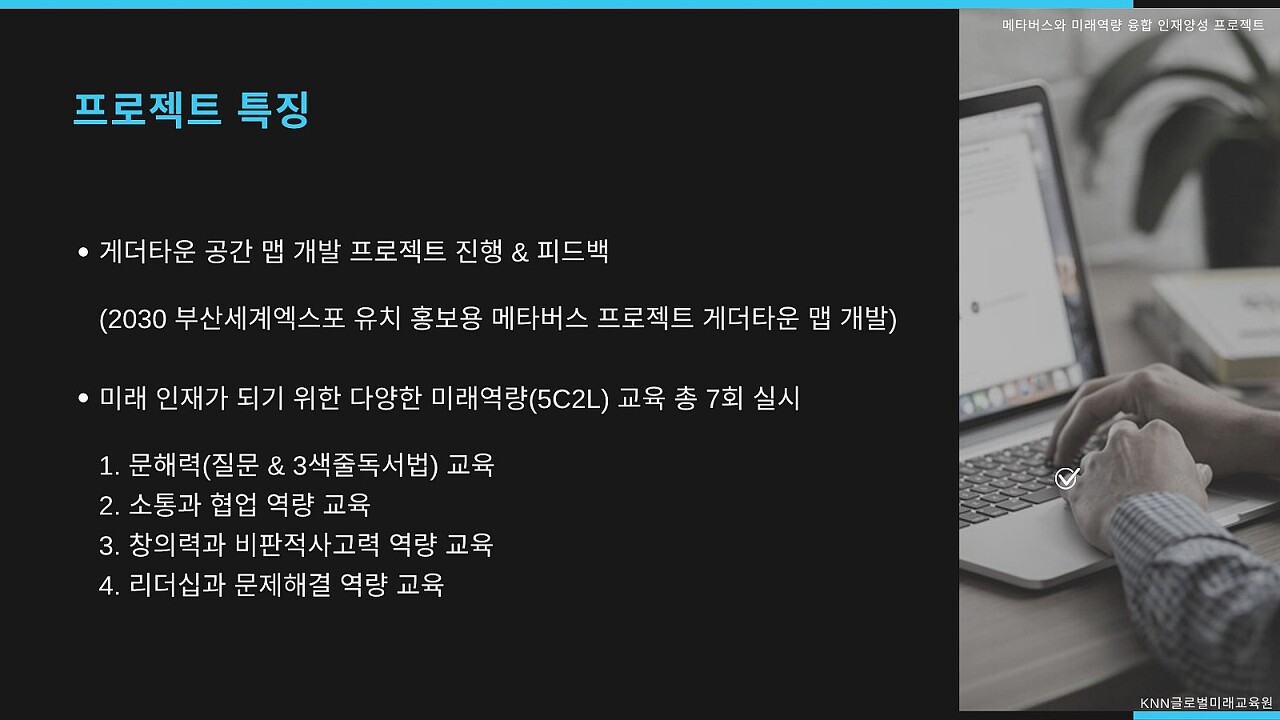 메타버스와 미래역량 융합 인재양성 프로젝트

프로젝트 특징

• 게더타운 공간 맵 개발 프로젝트 진행 & 피드백

(2030 부산세계엑스포 유치 홍보용 메타버스 프로젝트 게더타운 맵 개발)

• 미래 인재가 되기 위한 다양한 미래역량(5C2L) 교육 총 7회 실시

1. 문해력(질문 & 3색줄독서법) 교육
2. 소통과 협업 역량 교육
3. 창의력과 비판적사고력 역량 교육
4. 리더십과 문제해결 역량 교육

KNN글로벌미래교육원